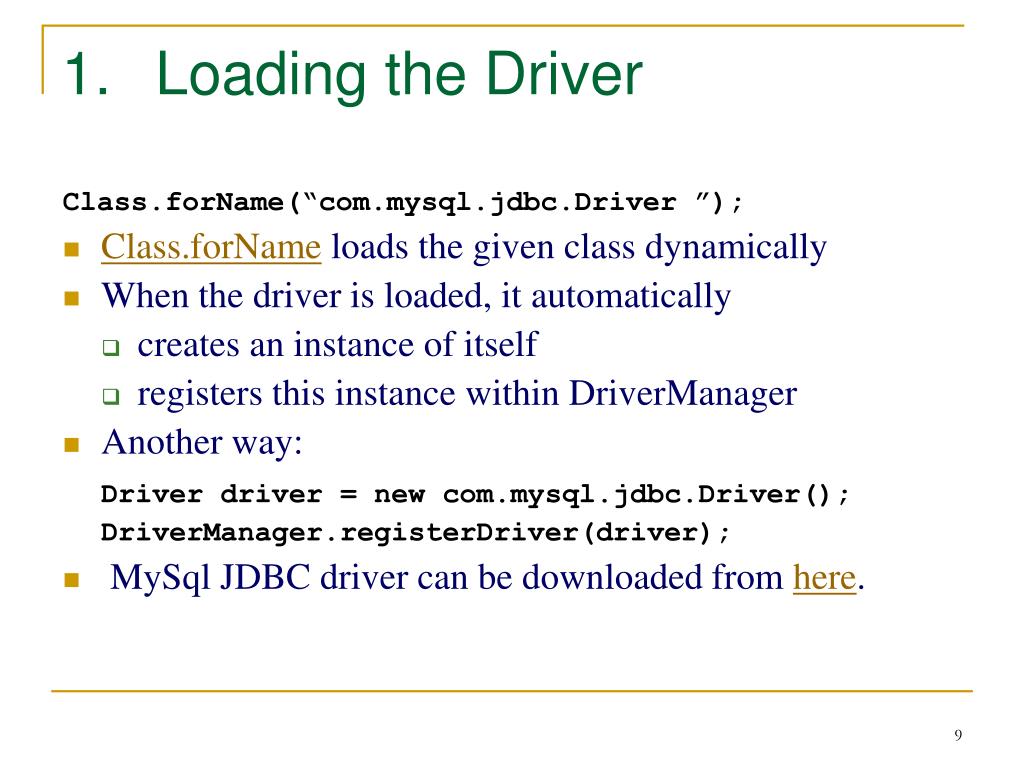 1. Loading the Driver

Class.forName(“com.mysql.jdbc.Driver ”);

Class.forName loads the given class dynamically

When the driver is loaded, it automatically

creates an instance of itself

registers this instance within DriverManager

Another way:

Driver driver = new com.mysql.jdbc.Driver();
DriverManager.registerDriver(driver);

MySql JDBC driver can be downloaded from here.

9